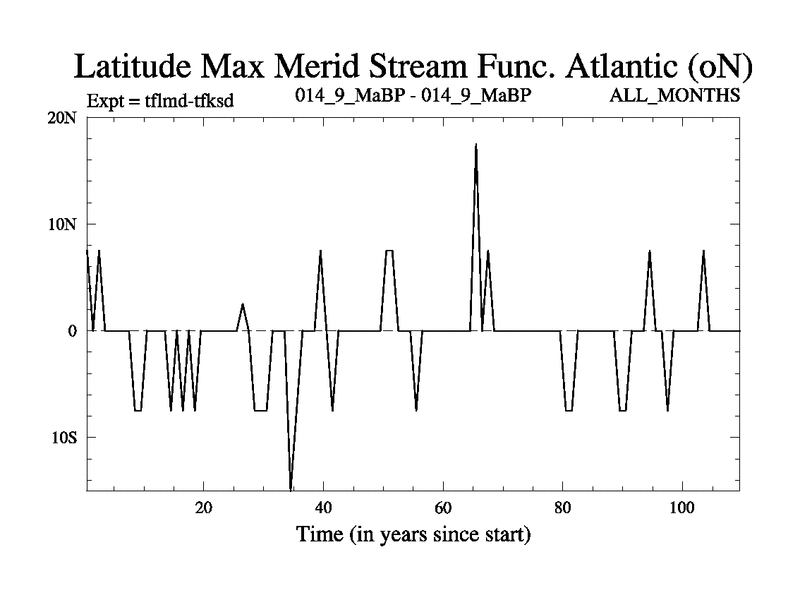 Latitude Max Merid Stream Func. Atlantic (oN)

Expt = tflmd-tfksd
014_9_MaBP - 014_9_MaBP
ALL_MONTHS

20N
10N
0
10S

20
40
60
80
100

Time (in years since start)